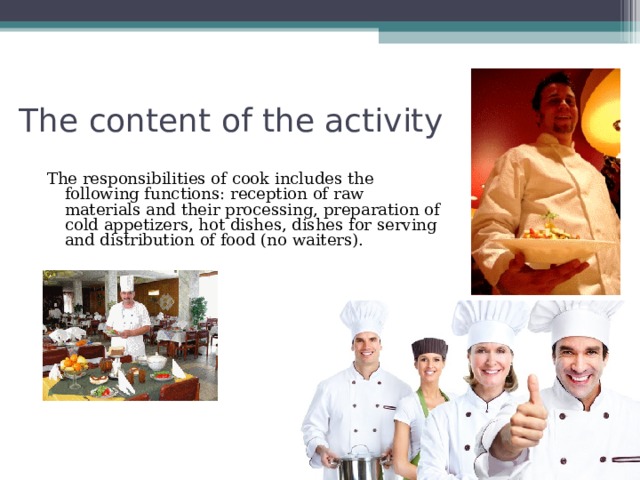 The content of the activity

The responsibilities of cook includes the following functions: reception of raw materials and their processing, preparation of cold appetizers, hot dishes, dishes for serving and distribution of food (no waiters).